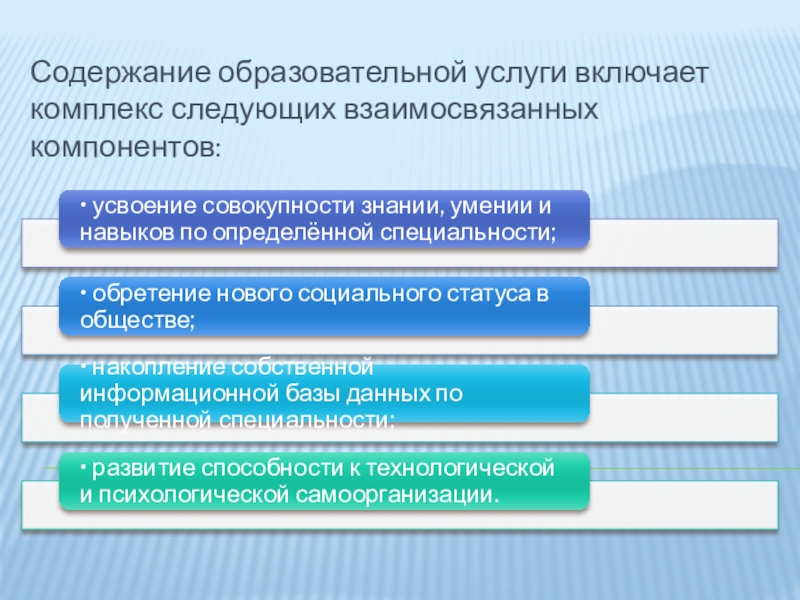 Содержание образовательной услуги включает комплекс следующих взаимосвязанных компонентов:

• усвоение совокупности знании, умении и навыков по определённой специальности;

• обретение нового социального статуса в обществе;

• накопление собственной информационной базы данных по полученной специальности;

• развитие способности к технологической и психологической самоорганизации.